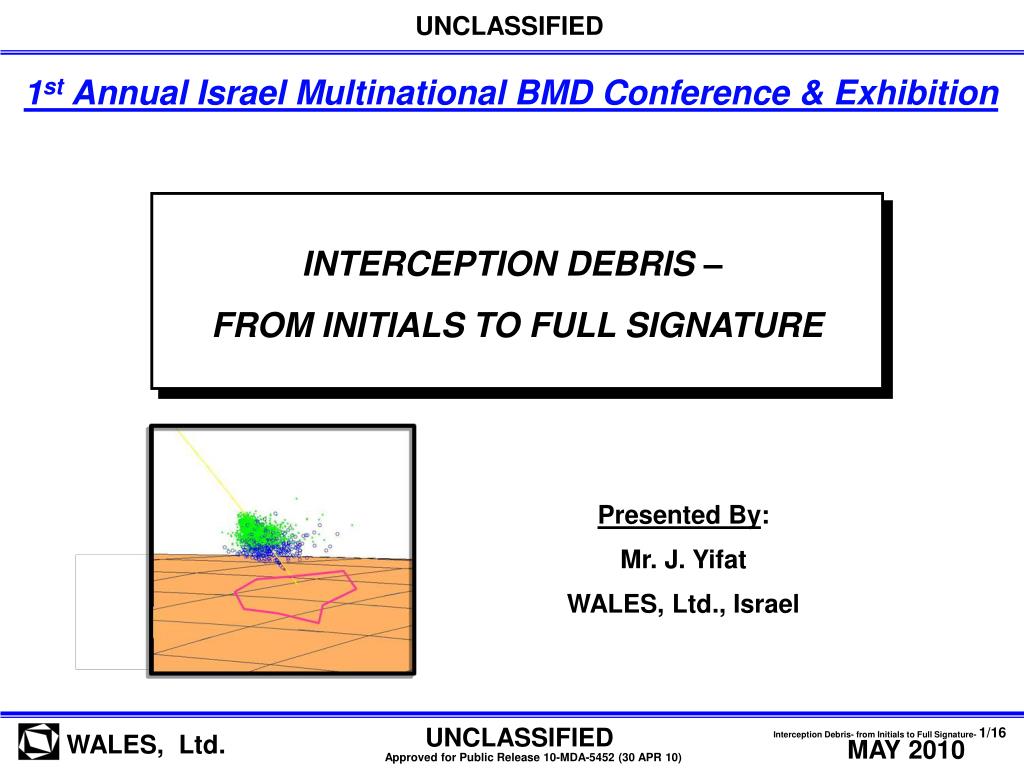 UNCLASSIFIED

1st Annual Israel Multinational BMD Conference & Exhibition

INTERCEPTION DEBRIS –
FROM INITIALS TO FULL SIGNATURE

Presented By:
Mr. J. Yifat
WALES, Ltd., Israel

WALES, Ltd.

UNCLASSIFIED
Approved for Public Release 10-MDA-5452 (30 APR 10)

Interception Debris- from Initials to Full Signature- 1/16
MAY 2010